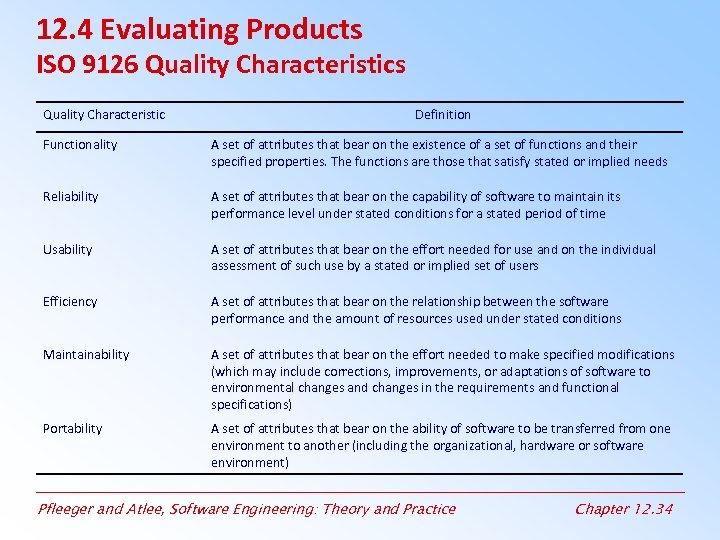 12.4 Evaluating Products
ISO 9126 Quality Characteristics

| Quality Characteristic | Definition |
|---|---|
| Functionality | A set of attributes that bear on the existence of a set of functions and their specified properties. The functions are those that satisfy stated or implied needs |
| Reliability | A set of attributes that bear on the capability of software to maintain its performance level under stated conditions for a stated period of time |
| Usability | A set of attributes that bear on the effort needed for use and on the individual assessment of such use by a stated or implied set of users |
| Efficiency | A set of attributes that bear on the relationship between the software performance and the amount of resources used under stated conditions |
| Maintainability | A set of attributes that bear on the effort needed to make specified modifications (which may include corrections, improvements, or adaptations of software to environmental changes and changes in the requirements and functional specifications) |
| Portability | A set of attributes that bear on the ability of software to be transferred from one environment to another (including the organizational, hardware or software environment) |

Pfleeger and Atlee, Software Engineering: Theory and Practice

Chapter 12.34